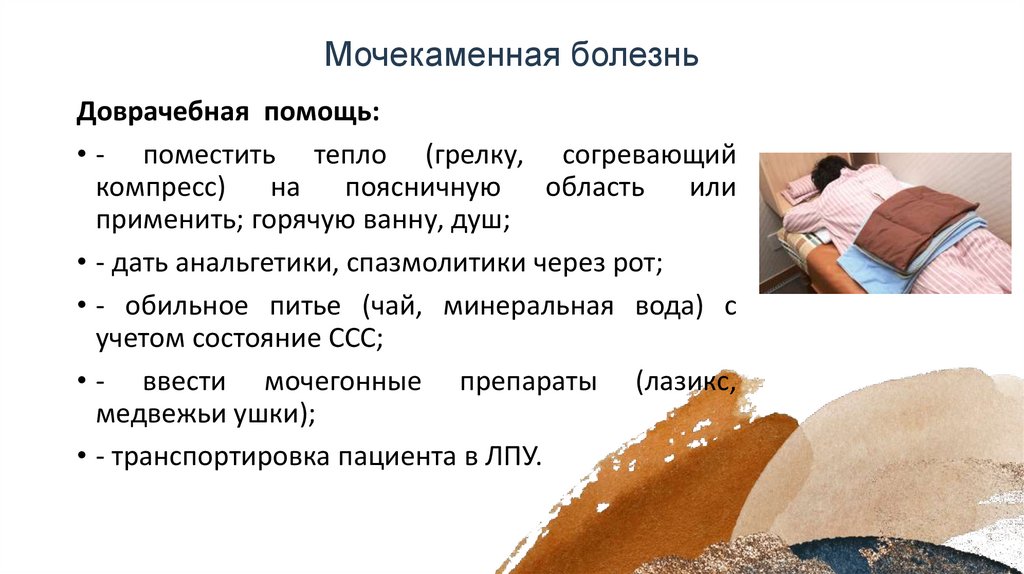 Мочекаменная болезнь

Доврачебная помощь:

• - поместить тепло (грелку, согревающий компресс) на поясничную область или применить; горячую ванну, душ;

• - дать анальгетики, спазмолитики через рот;

• - обильное питье (чай, минеральная вода) с учетом состояние ССС;

• - ввести мочегонные препараты (лазикс, медвежьи ушки);

• - транспортировка пациента в ЛПУ.